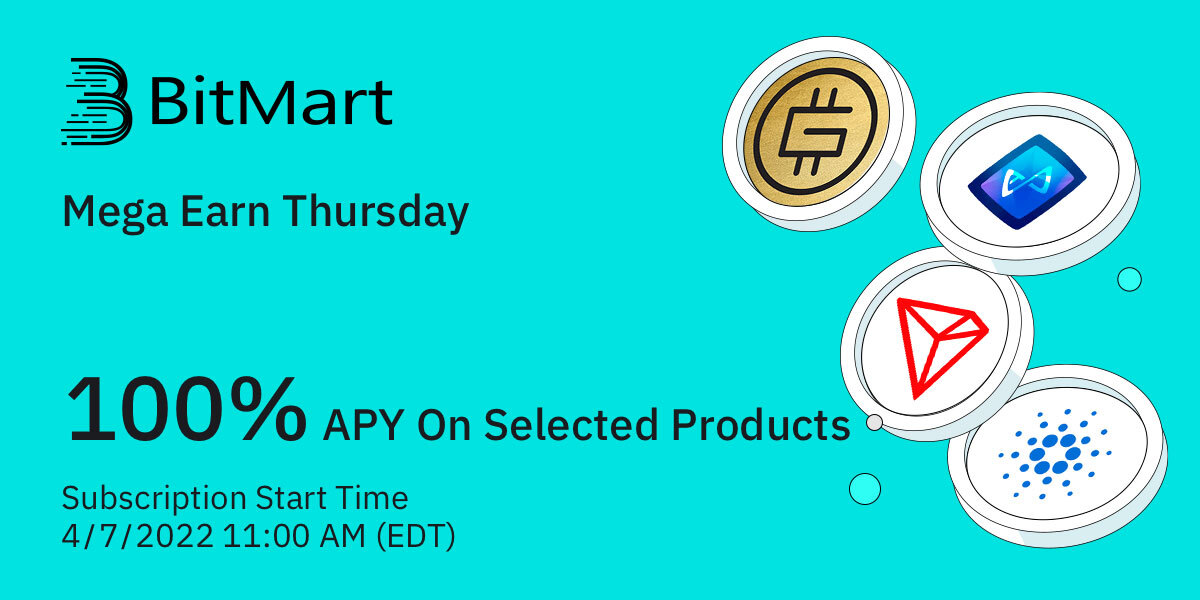 BitMart

Mega Earn Thursday

100% APY On Selected Products

Subscription Start Time
4/7/2022 11:00 AM (EDT)